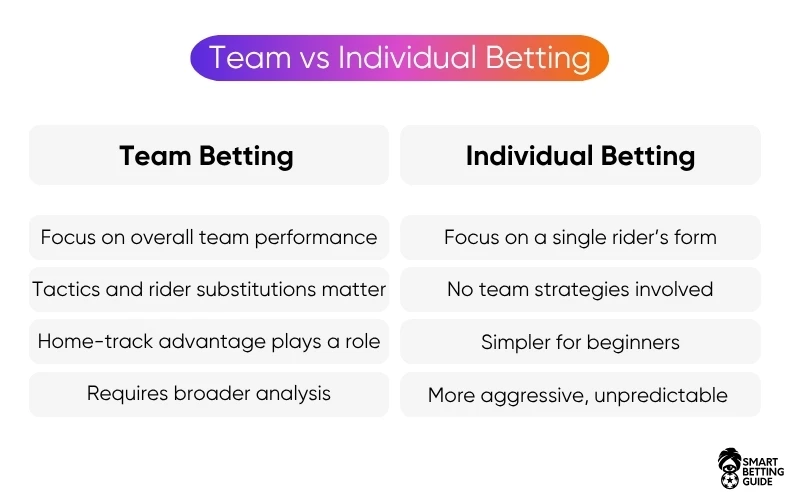 Team vs Individual Betting

| Team Betting | Individual Betting |
|---|---|
| Focus on overall team performance | Focus on a single rider's form |
| Tactics and rider substitutions matter | No team strategies involved |
| Home-track advantage plays a role | Simpler for beginners |
| Requires broader analysis | More aggressive, unpredictable |

SMART BETTING GUIDE